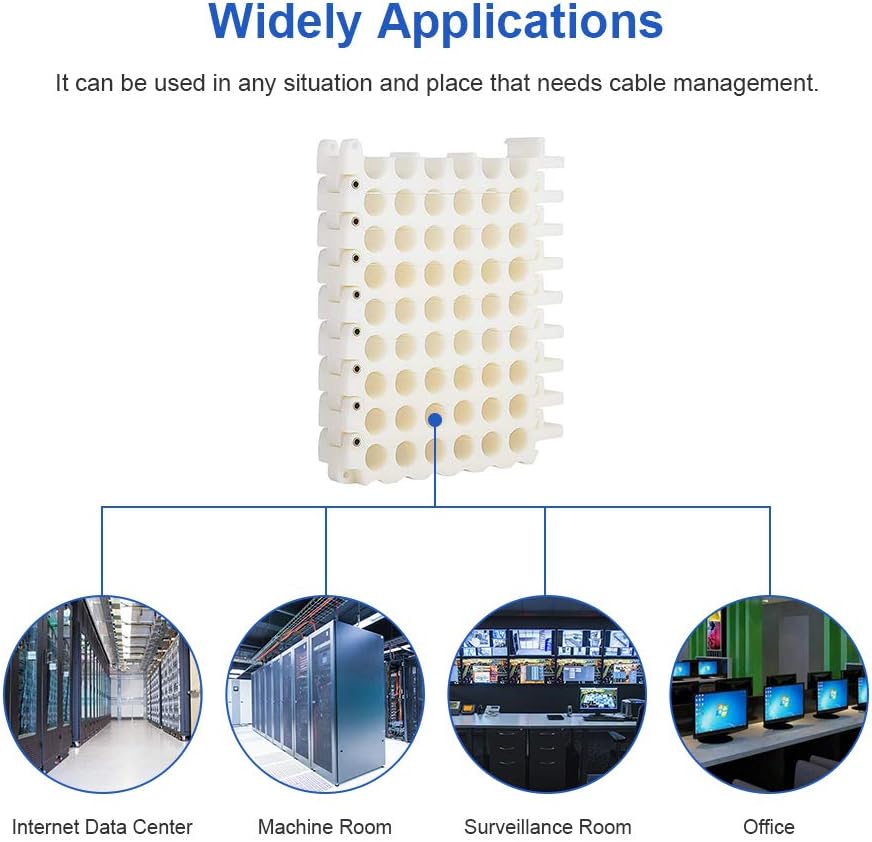 Widely Applications

It can be used in any situation and place that needs cable management.

Internet Data Center

Machine Room

Surveillance Room

Office